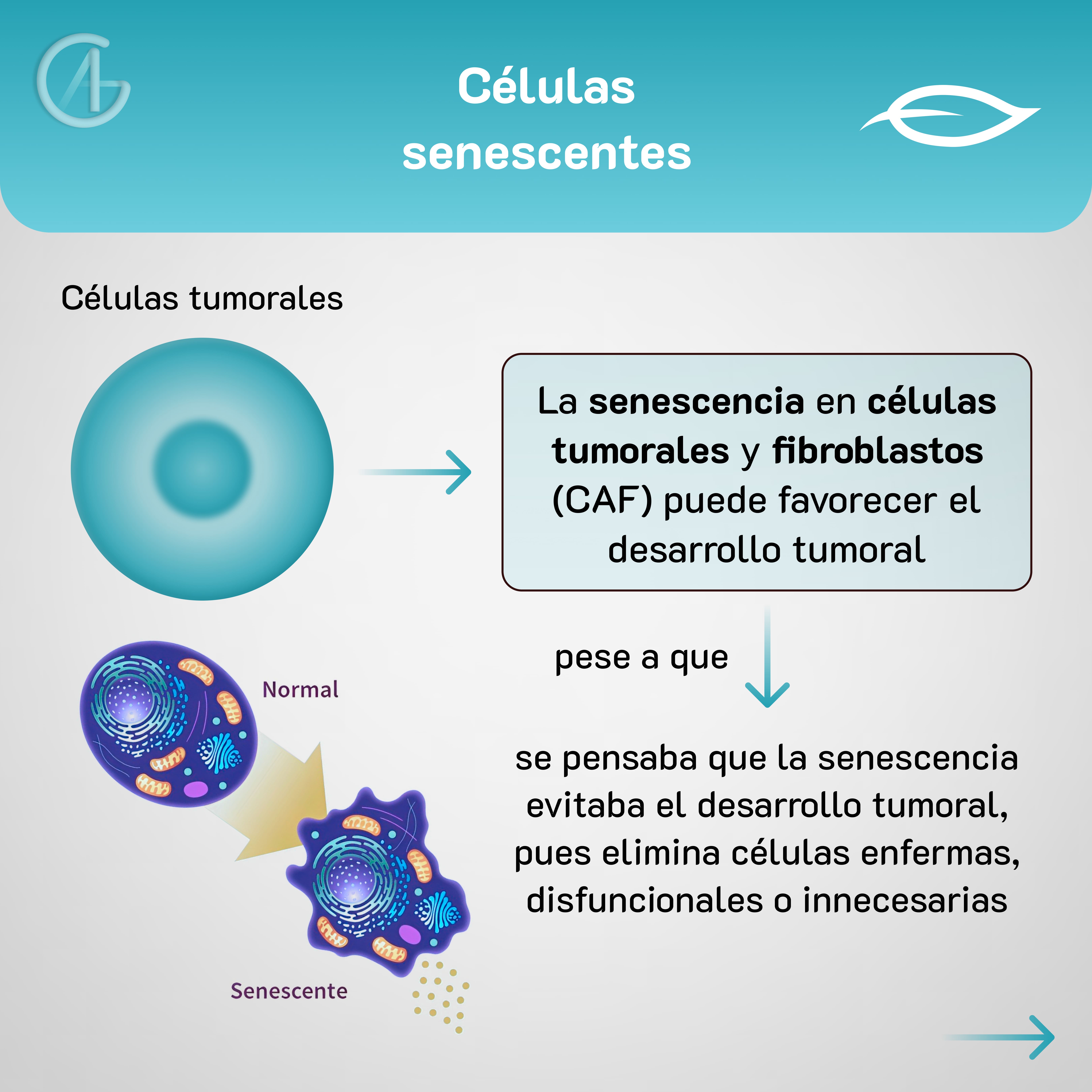 Células senescentes

Células tumorales

La senescencia en células tumorales y fibroblastos (CAF) puede favorecer el desarrollo tumoral

pese a que

se pensaba que la senescencia evitaba el desarrollo tumoral, pues elimina células enfermas, disfuncionales o innecesarias

Normal

Senescente